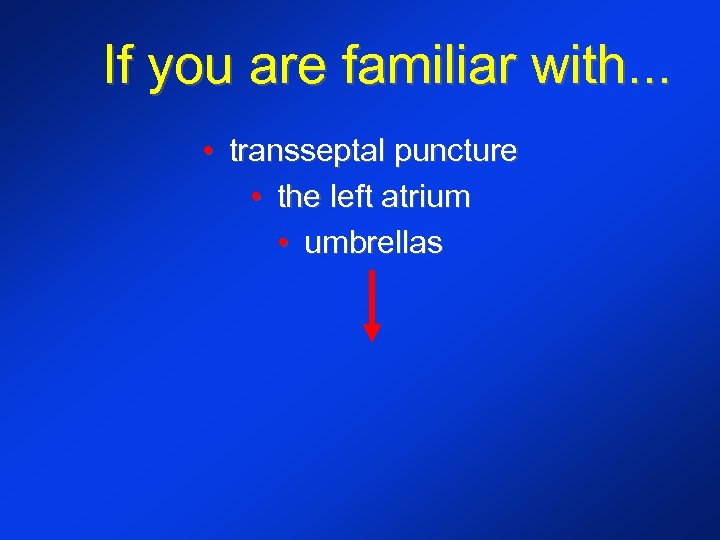 If you are familiar with...

• transseptal puncture
• the left atrium
• umbrellas